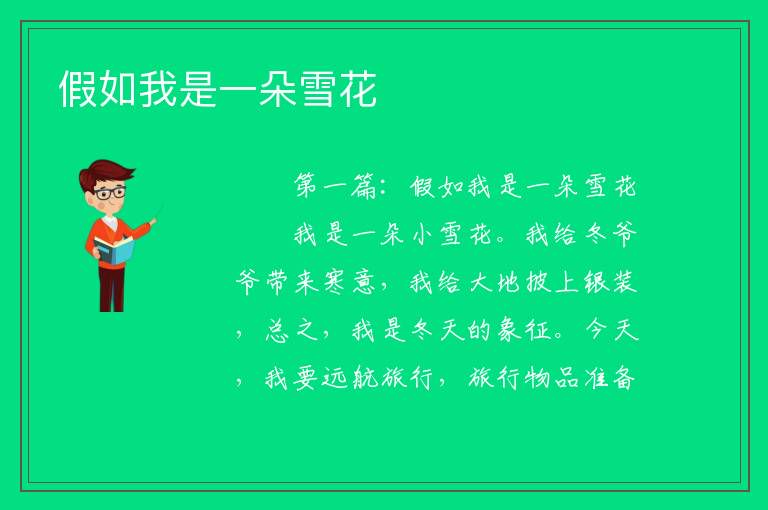 假如我是一朵雪花

第一篇：假如我是一朵雪花

我是一朵小雪花。我给冬爷爷带来寒意，我给大地披上银装，总之，我是冬天的象征。今天，我要远航旅行，旅行物品准备